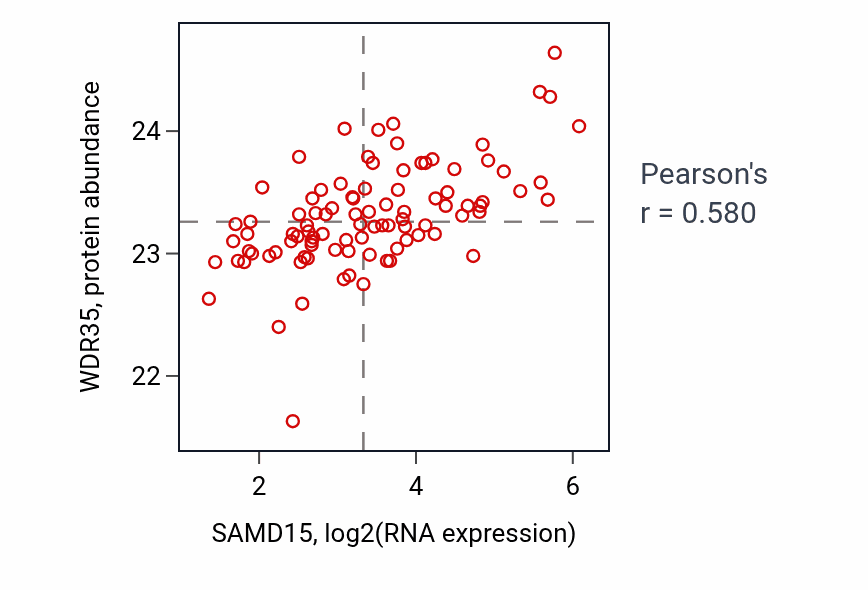 WDR35, protein abundance

24
23
22

2
4
6

SAMD15, log2(RNA expression)

Pearson's
r = 0.580